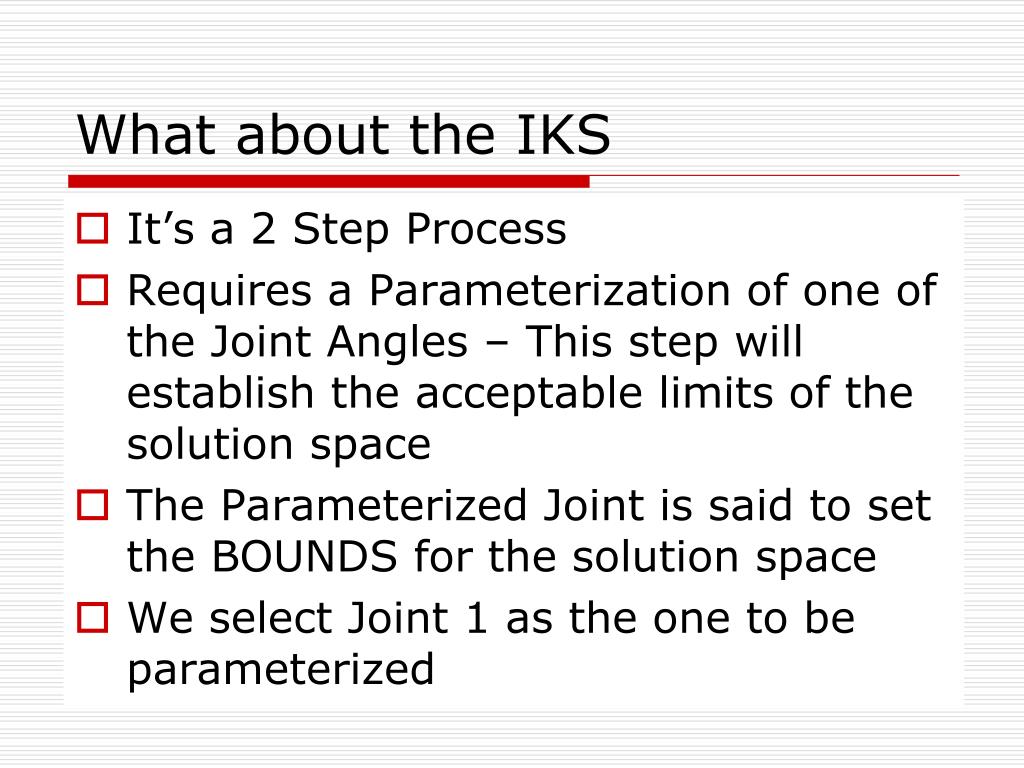 What about the IKS

It’s a 2 Step Process

Requires a Parameterization of one of the Joint Angles – This step will establish the acceptable limits of the solution space

The Parameterized Joint is said to set the BOUNDS for the solution space

We select Joint 1 as the one to be parameterized